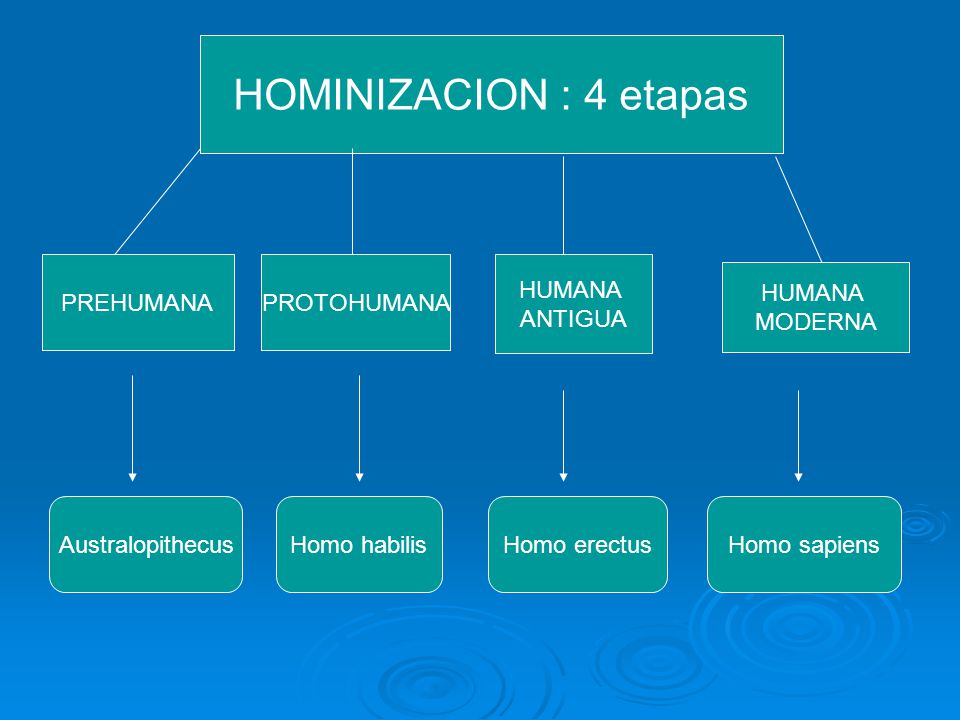 HOMINIZACION : 4 etapas

PREHUMANA

PROTOHUMANA

HUMANA ANTIGUA

HUMANA MODERNA

Australopithecus

Homo habilis

Homo erectus

Homo sapiens